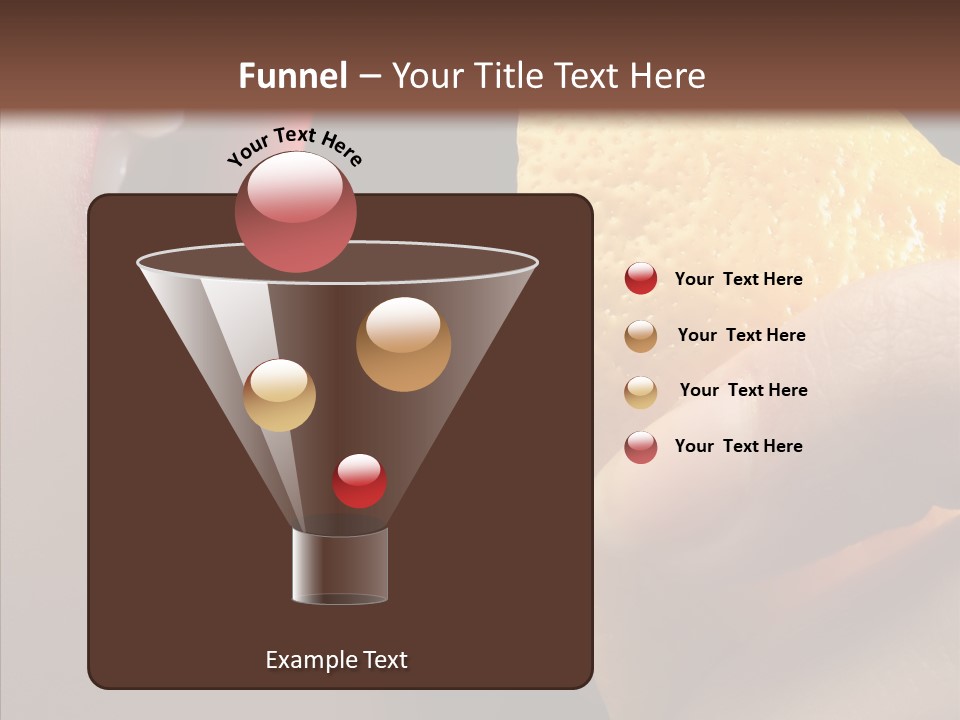 Funnel – Your Title Text Here

Your Text Here

Your Text Here

Your Text Here

Your Text Here

Your Text Here

Example Text